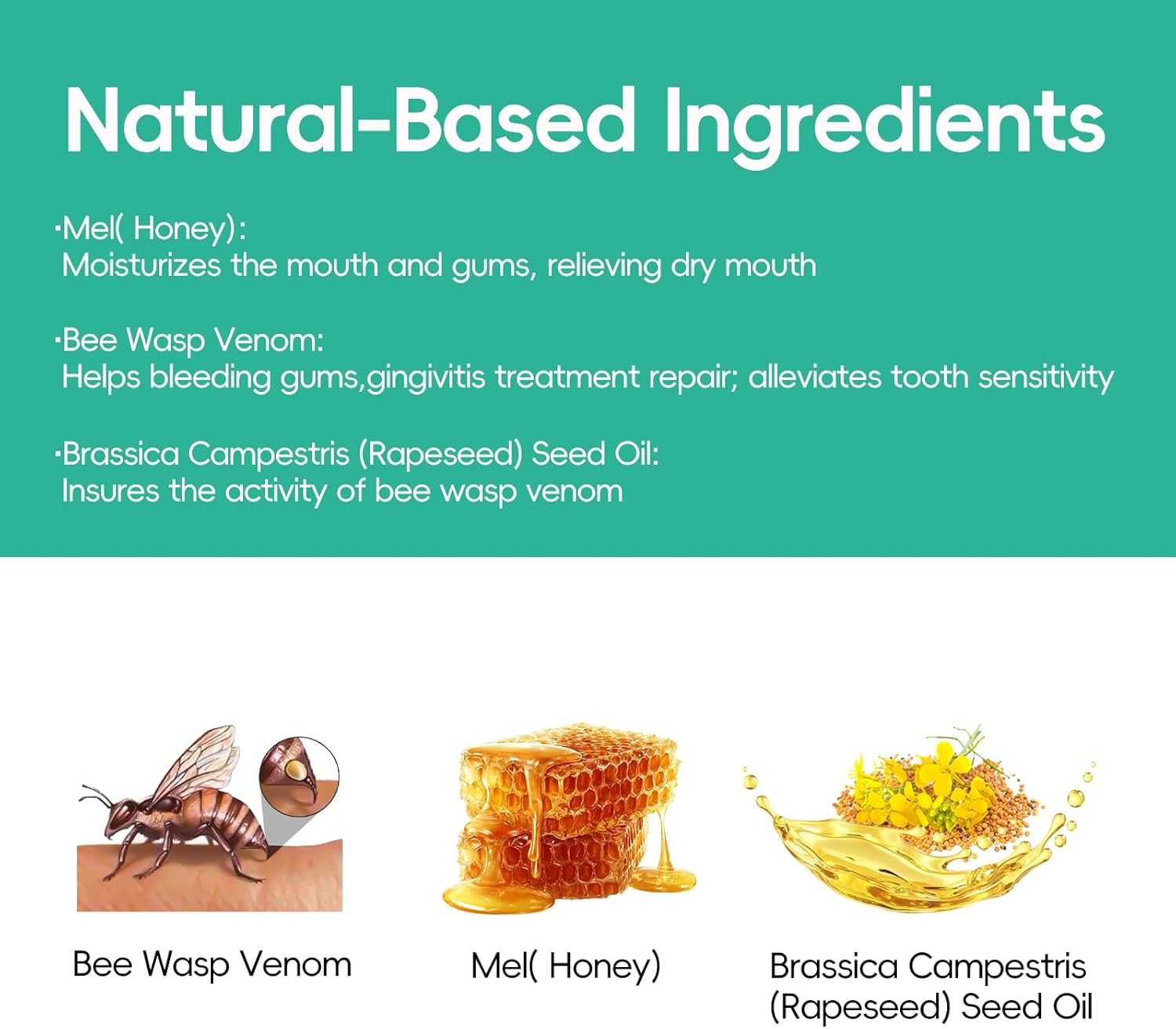 Natural-Based Ingredients

·Mel( Honey):
Moisturizes the mouth and gums, relieving dry mouth

·Bee Wasp Venom:
Helps bleeding gums,gingivitis treatment repair; alleviates tooth sensitivity

·Brassica Campestris (Rapeseed) Seed Oil:
Insures the activity of bee wasp venom

Bee Wasp Venom

Mel( Honey)

Brassica Campestris (Rapeseed) Seed Oil